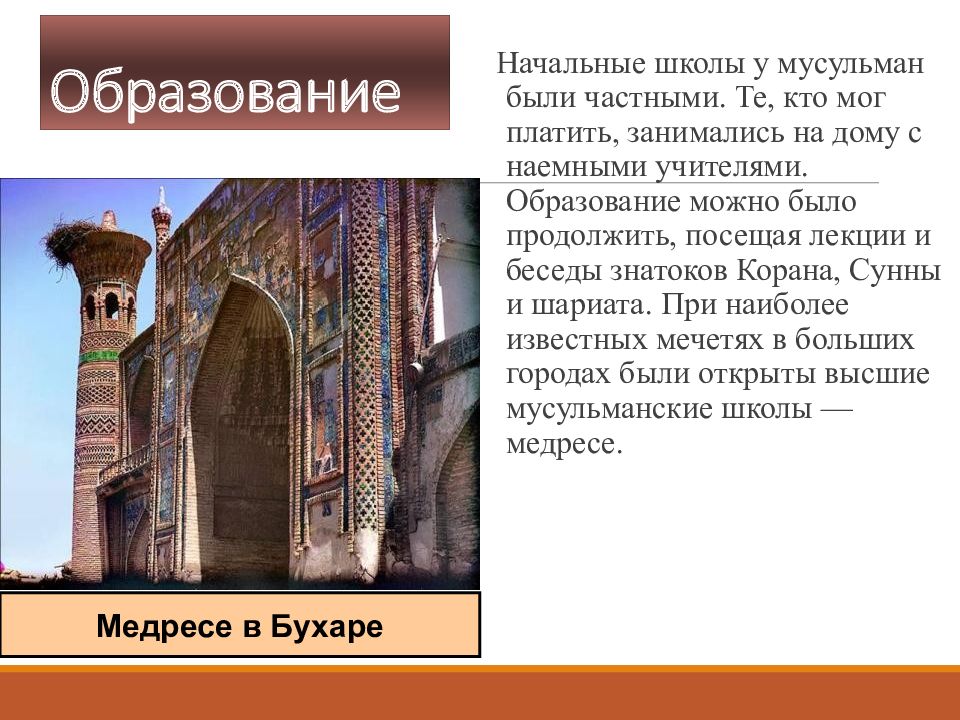 Образование

Начальные школы у мусульман были частными. Те, кто мог платить, занимались на дому с наемными учителями. Образование можно было продолжить, посещая лекции и беседы знатоков Корана, Сунны и шариата. При наиболее известных мечетях в больших городах были открыты высшие мусульманские школы — медресе.

Медресе в Бухаре